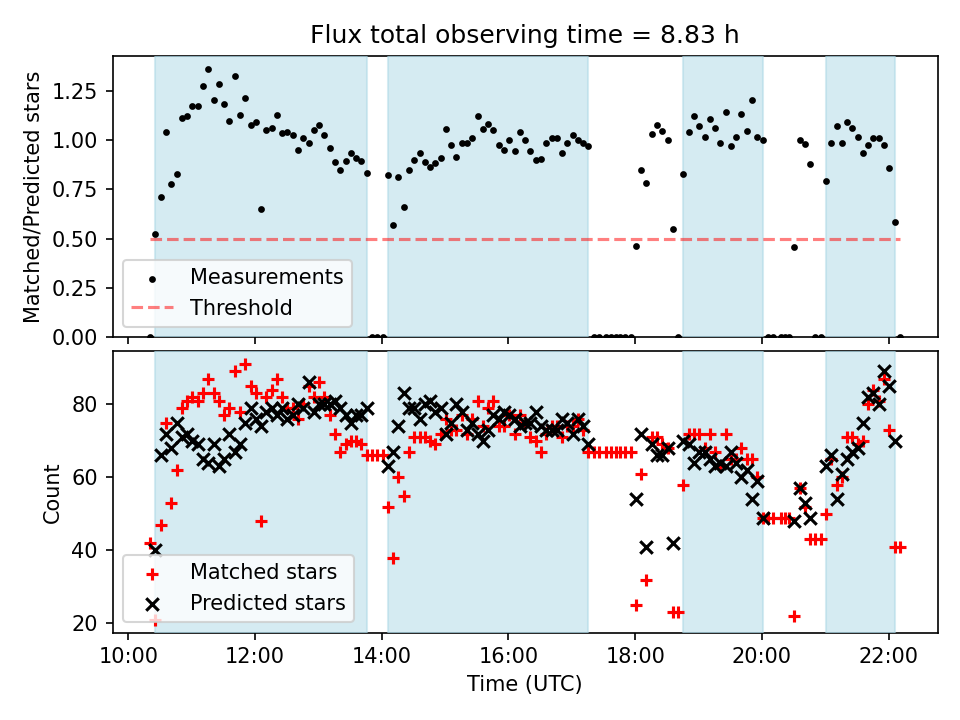 Flux total observing time = 8.83 h

Matched/Predicted stars

1.25
1.00
0.75
0.50
0.25
0.00

Measurements
Threshold

Count

80
60
40
20

Matched stars
Predicted stars

10:00
12:00
14:00
16:00
18:00
20:00
22:00

Time (UTC)